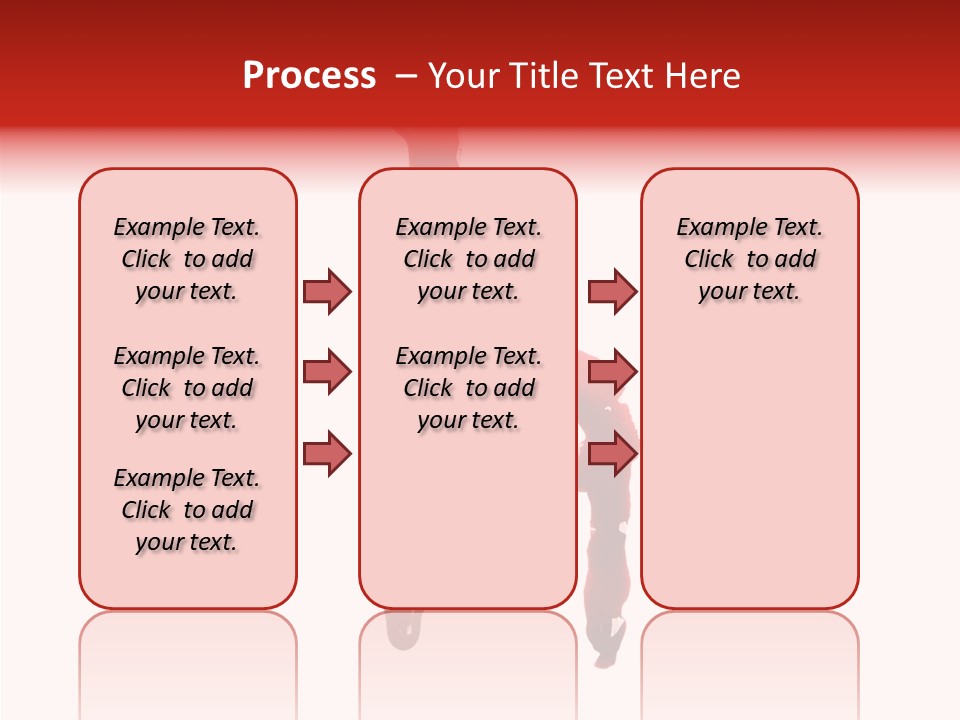 Process – Your Title Text Here

Example Text. Click to add your text.

Example Text. Click to add your text.

Example Text. Click to add your text.

Example Text. Click to add your text.

Example Text. Click to add your text.

Example Text. Click to add your text.